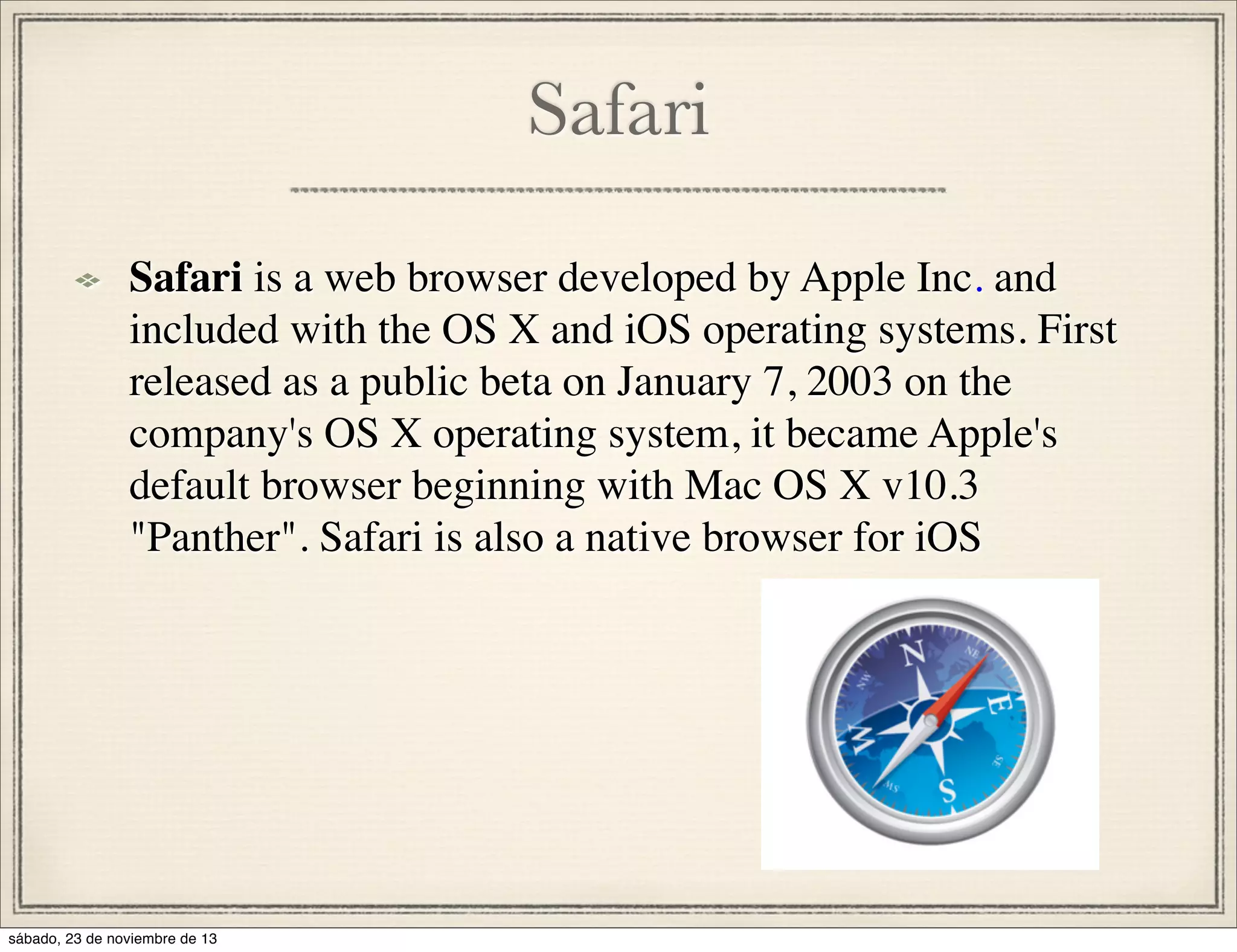 Safari

Safari is a web browser developed by Apple Inc. and included with the OS X and iOS operating systems. First released as a public beta on January 7, 2003 on the company's OS X operating system, it became Apple's default browser beginning with Mac OS X v10.3 "Panther". Safari is also a native browser for iOS

N
NE
E
SE
S
SW
W
NW

sábado, 23 de noviembre de 13